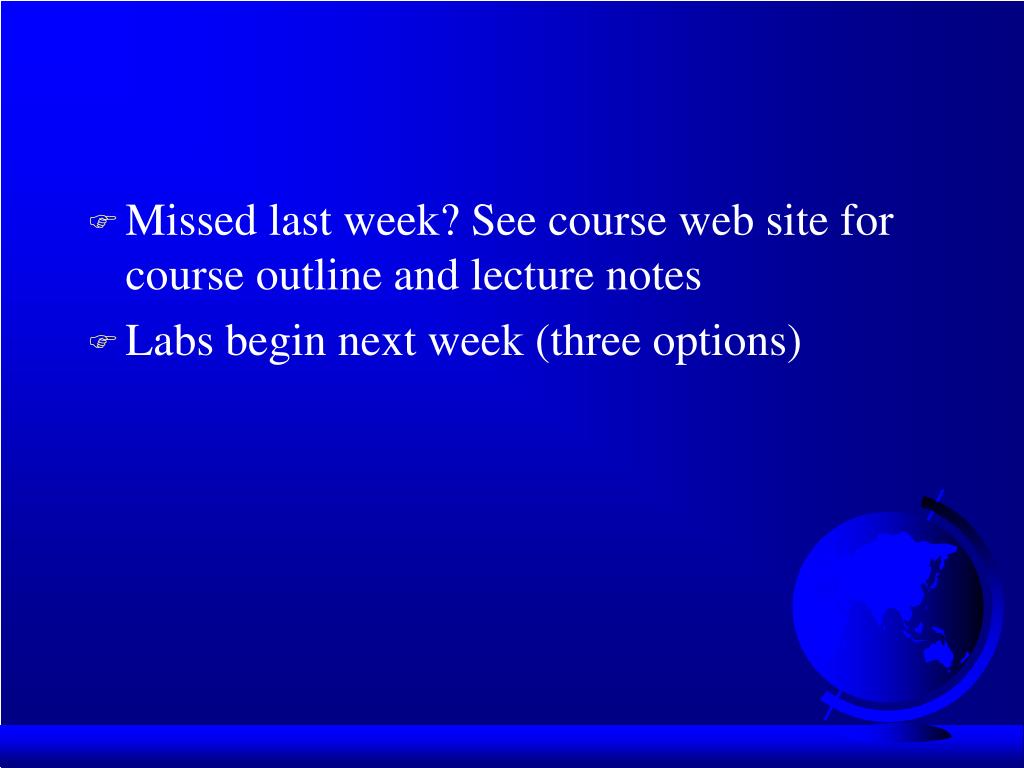 Missed last week? See course web site for course outline and lecture notes

Labs begin next week (three options)